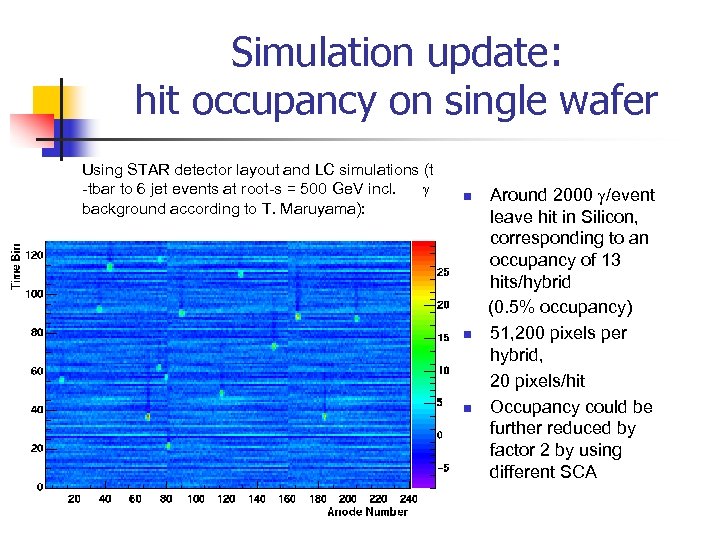 Simulation update:
hit occupancy on single wafer

Using STAR detector layout and LC simulations (t -tbar to 6 jet events at root-s = 500 GeV incl. $\gamma$ background according to T. Maruyama):

Time Bin
120
100
80
60
40
20
0
20 40 60 80 100 120 140 160 180 200 220 240
Anode Number
25
20
15
10
5
0
-5

- Around 2000 $\gamma$/event leave hit in Silicon, corresponding to an occupancy of 13 hits/hybrid

(0.5% occupancy)
- 51,200 pixels per hybrid,

20 pixels/hit
- Occupancy could be further reduced by factor 2 by using different SCA